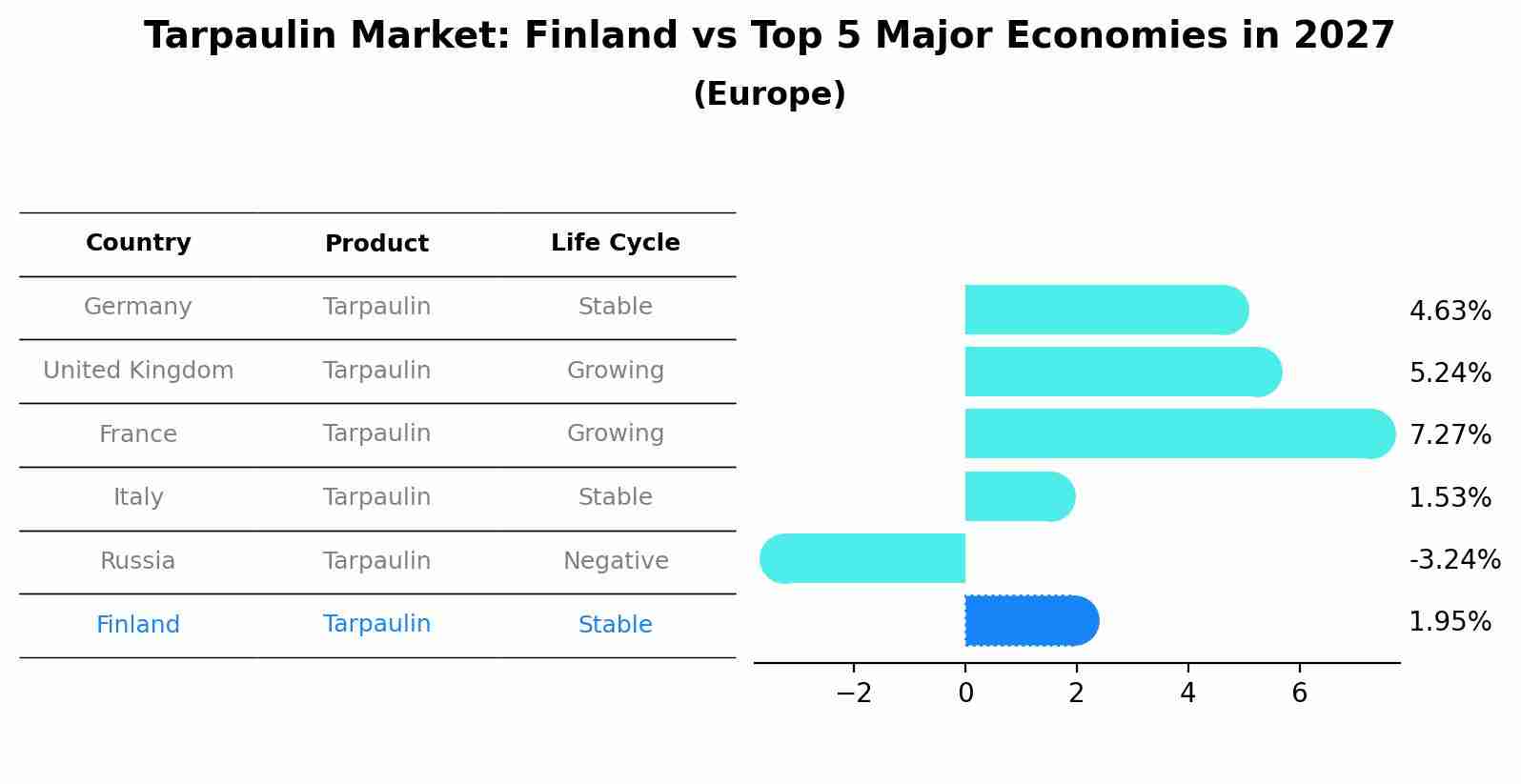 Tarpaulin Market: Finland vs Top 5 Major Economies in 2027
(Europe)

| Country | Product | Life Cycle |
|---|---|---|
| Germany | Tarpaulin | Stable |
| United Kingdom | Tarpaulin | Growing |
| France | Tarpaulin | Growing |
| Italy | Tarpaulin | Stable |
| Russia | Tarpaulin | Negative |
| Finland | Tarpaulin | Stable |

4.63%
5.24%
7.27%
1.53%
-3.24%
1.95%

−2
0
2
4
6